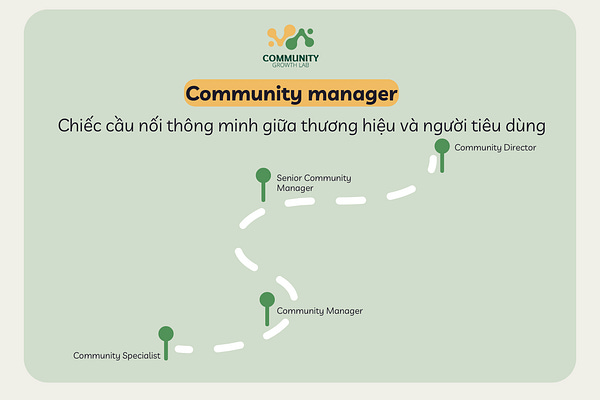 COMMUNITY
GROWTH LAB

Community manager

Chiếc cầu nối thông minh giữa thương hiệu và người tiêu dùng

Community Director

Senior Community Manager

Community Manager

Community Specialist